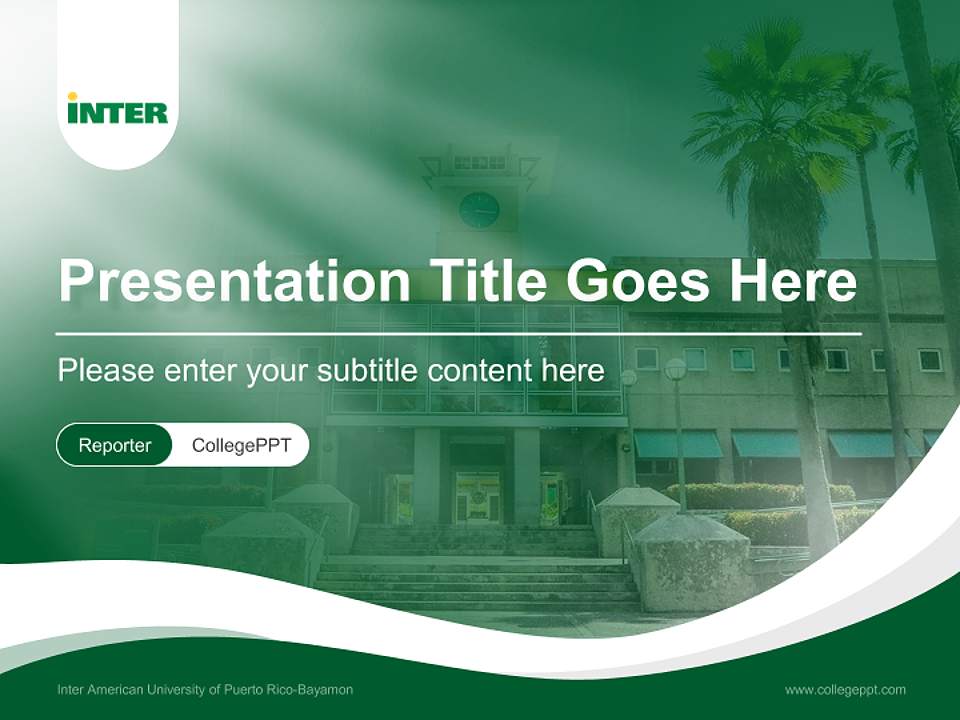 INTER

Presentation Title Goes Here

Please enter your subtitle content here

Reporter CollegePPT

Inter American University of Puerto Rico-Bayamon

www.collegeppt.com